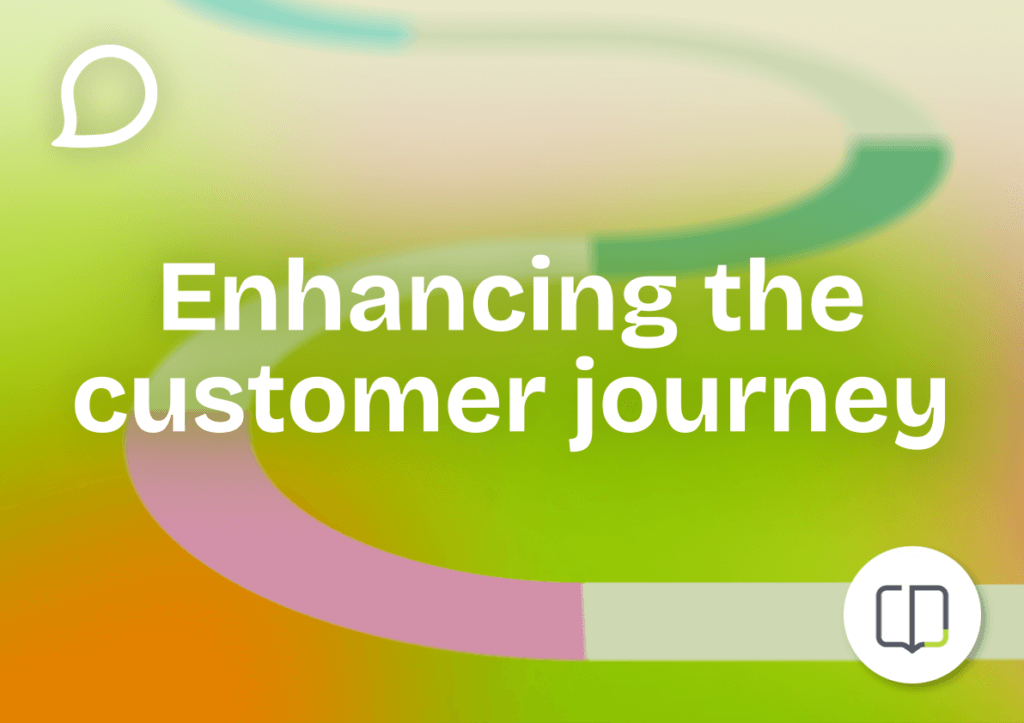 Enhancing the customer journey